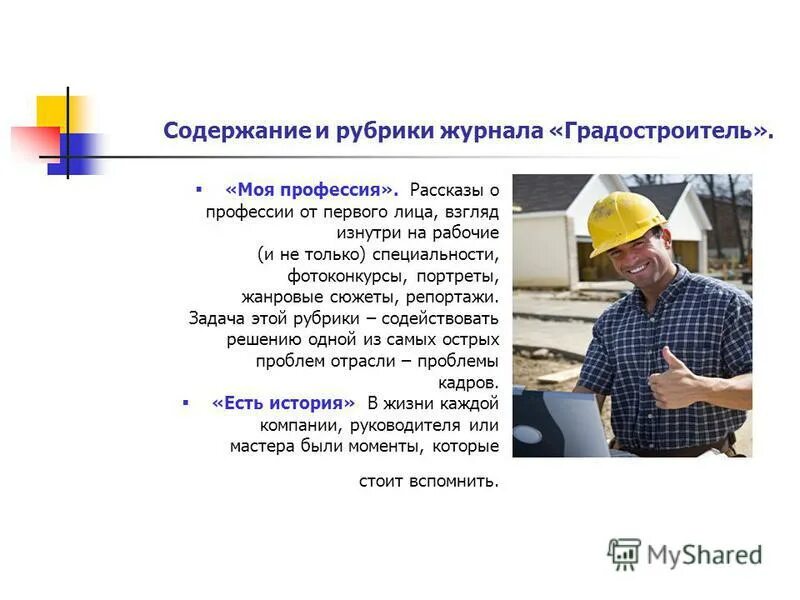 Содержание и рубрики журнала «Градостроитель».

▪ «Моя профессия». Рассказы о профессии от первого лица, взгляд изнутри на рабочие (и не только) специальности, фотоконкурсы, портреты, жанровые сюжеты, репортажи. Задача этой рубрики – содействовать решению одной из самых острых проблем отрасли – проблемы кадров.

▪ «Есть история» В жизни каждой компании, руководителя или мастера были моменты, которые стоит вспомнить.

MyShared